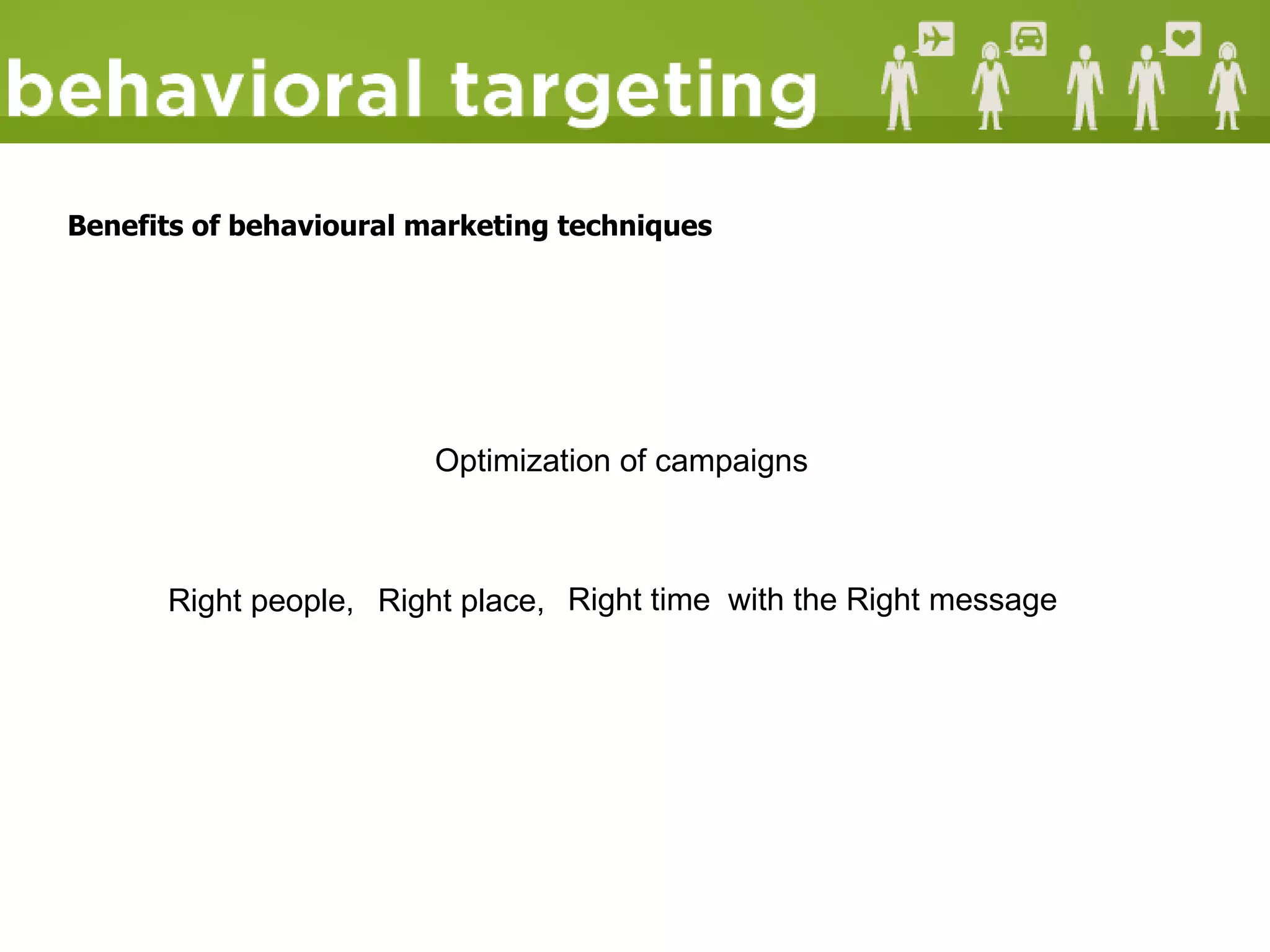 behavioral targeting

Benefits of behavioural marketing techniques

Optimization of campaigns

Right people, Right place, Right time with the Right message